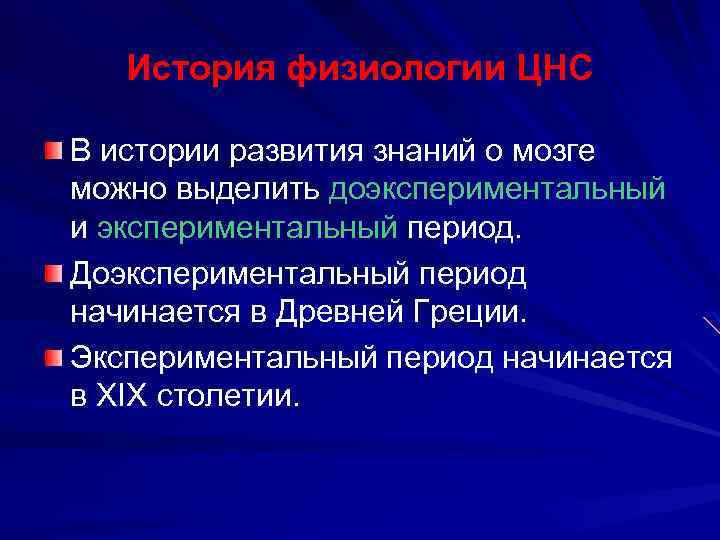 История физиологии ЦНС

В истории развития знаний о мозге можно выделить доэкспериментальный и экспериментальный период.

Доэкспериментальный период начинается в Древней Греции.

Экспериментальный период начинается в XIX столетии.